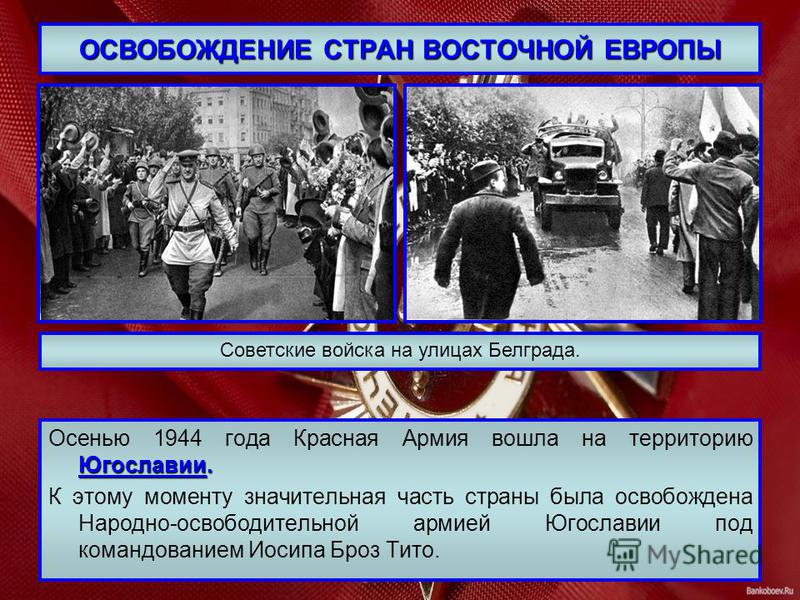 ОСВОБОЖДЕНИЕ СТРАН ВОСТОЧНОЙ ЕВРОПЫ

Советские войска на улицах Белграда.

Осенью 1944 года Красная Армия вошла на территорию Югославии.

К этому моменту значительная часть страны была освобождена Народно-освободительной армией Югославии под командованием Иосипа Броз Тито.

MyShared

Bankoboev.Ru